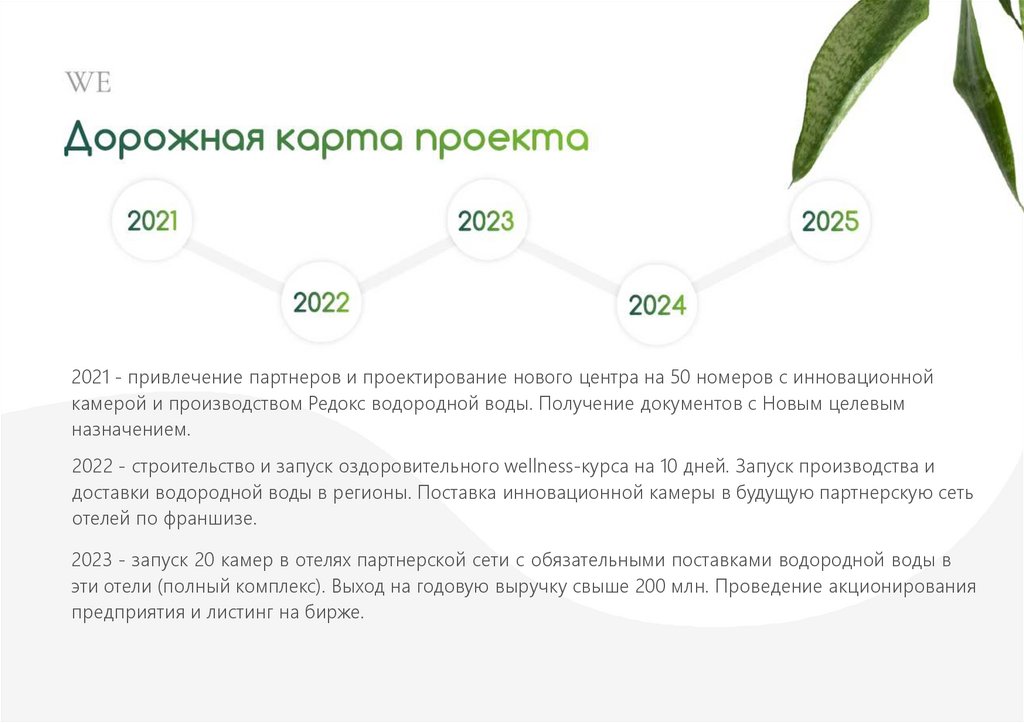 WE

Дорожная карта проекта

2021

2022

2023

2024

2025

2021 - привлечение партнеров и проектирование нового центра на 50 номеров с инновационной камерой и производством Редокс водородной воды. Получение документов с Новым целевым назначением.

2022 - строительство и запуск оздоровительного wellness-курса на 10 дней. Запуск производства и доставки водородной воды в регионы. Поставка инновационной камеры в будущую партнерскую сеть отелей по франшизе.

2023 - запуск 20 камер в отелях партнерской сети с обязательными поставками водородной воды в эти отели (полный комплекс). Выход на годовую выручку свыше 200 млн. Проведение акционирования предприятия и листинг на бирже.